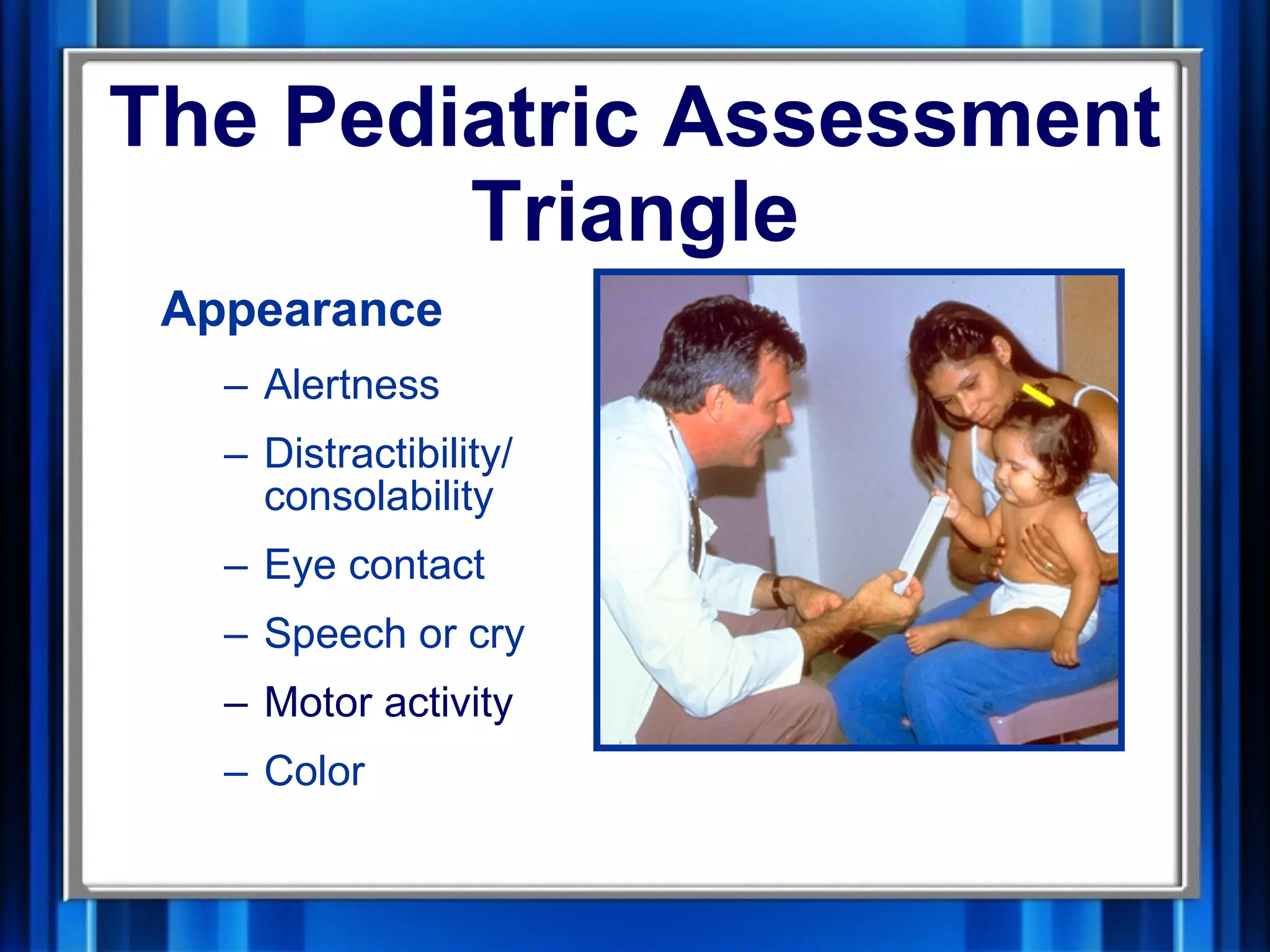 The Pediatric Assessment Triangle

Appearance

– Alertness

– Distractibility/ consolability

– Eye contact

– Speech or cry

– Motor activity

– Color